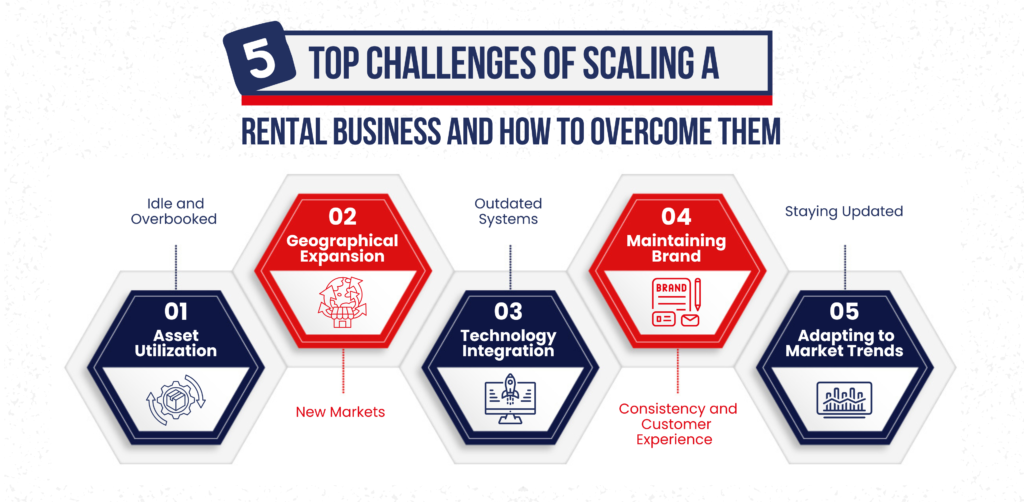 5 TOP CHALLENGES OF SCALING A RENTAL BUSINESS AND HOW TO OVERCOME THEM

Idle and Overbooked

01
Asset Utilization

02
Geographical Expansion

New Markets

Outdated Systems

03
Technology Integration

04
Maintaining Brand

BRAND

Consistency and Customer Experience

Staying Updated

05
Adapting to Market Trends